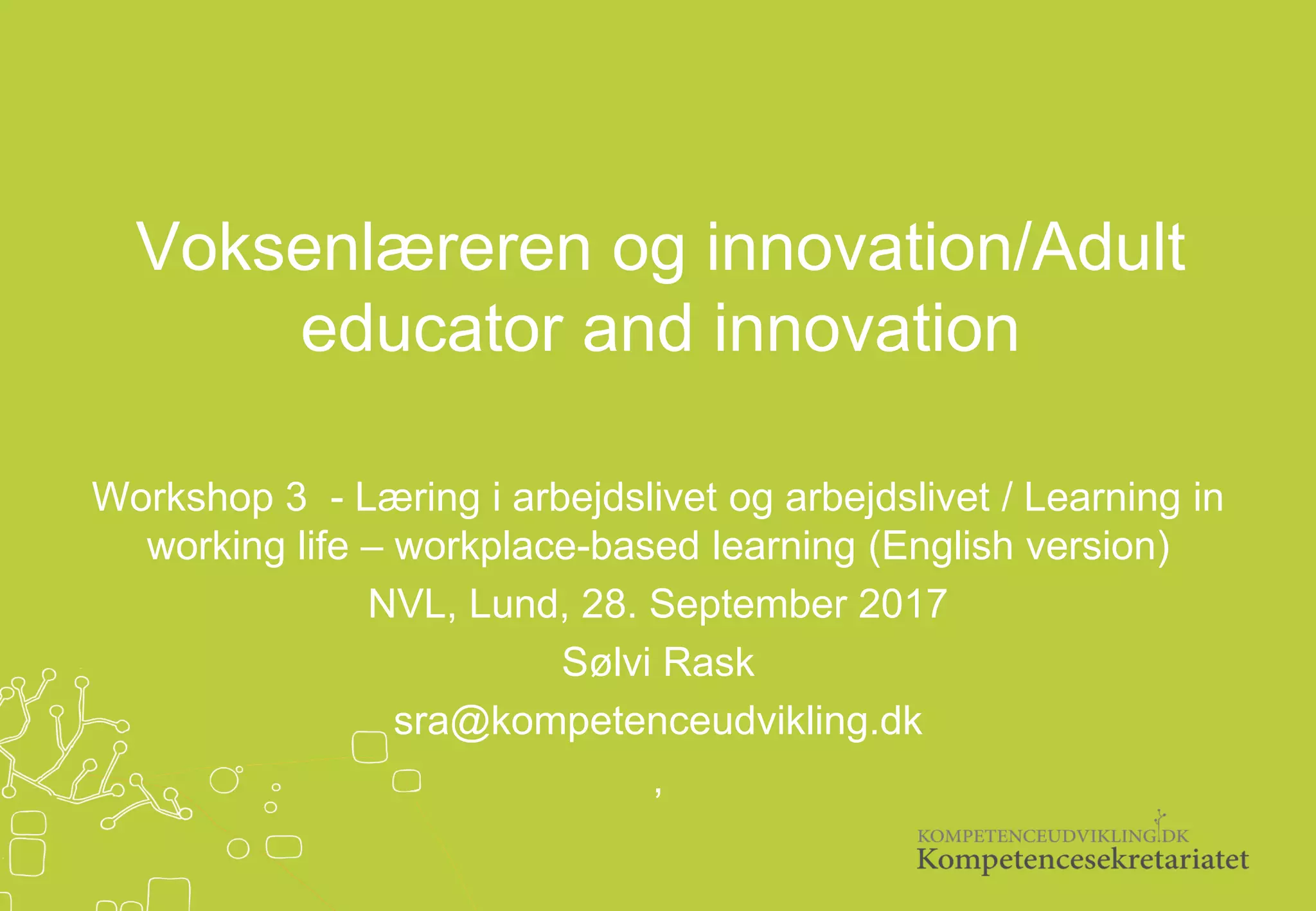 Voksenlæreren og innovation/Adult educator and innovation

Workshop 3 - Læring i arbejdslivet og arbejdslivet / Learning in working life – workplace-based learning (English version)

NVL, Lund, 28. September 2017

Sølvi Rask

sra@kompetenceudvikling.dk

,

KOMPETENCEUDVIKLING.DK
Kompetencesekretariatet